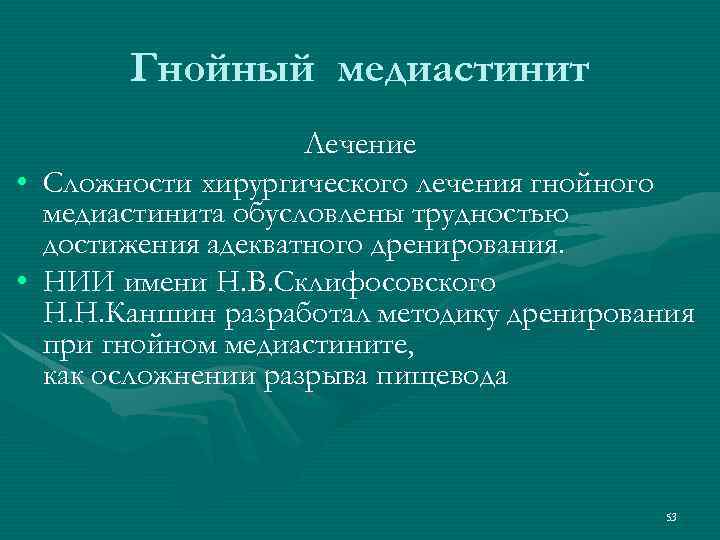 Гнойный медиастинит

Лечение

• Сложности хирургического лечения гнойного медиастинита обусловлены трудностью достижения адекватного дренирования.
• НИИ имени Н.В.Склифосовского Н.Н.Каншин разработал методику дренирования при гнойном медиастините, как осложнении разрыва пищевода

53